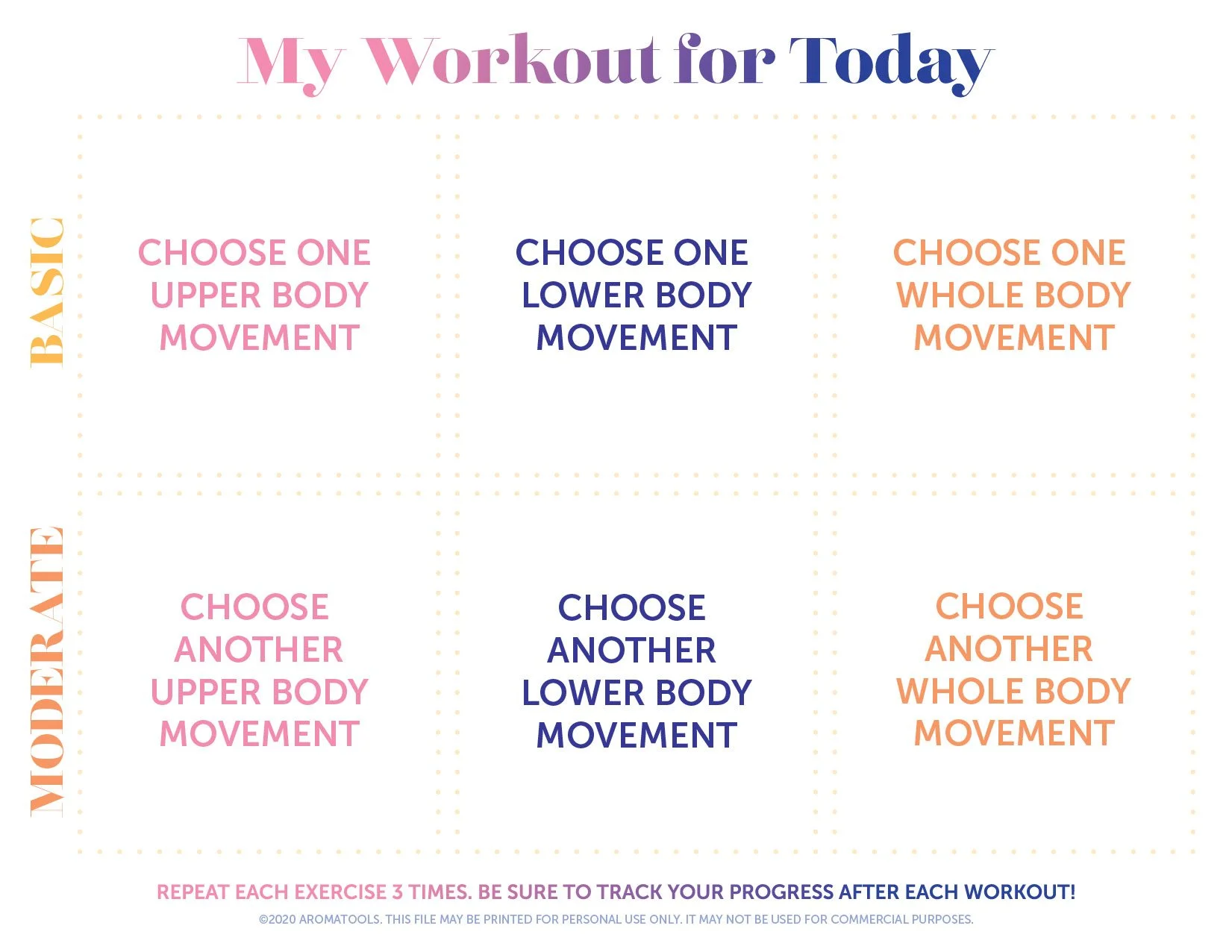 My Workout for Today

BASIC

CHOOSE ONE UPPER BODY MOVEMENT

CHOOSE ONE LOWER BODY MOVEMENT

CHOOSE ONE WHOLE BODY MOVEMENT

MODERATE

CHOOSE ANOTHER UPPER BODY MOVEMENT

CHOOSE ANOTHER LOWER BODY MOVEMENT

CHOOSE ANOTHER WHOLE BODY MOVEMENT

REPEAT EACH EXERCISE 3 TIMES. BE SURE TO TRACK YOUR PROGRESS AFTER EACH WORKOUT!

©2020 AROMATOOLS. THIS FILE MAY BE PRINTED FOR PERSONAL USE ONLY. IT MAY NOT BE USED FOR COMMERCIAL PURPOSES.